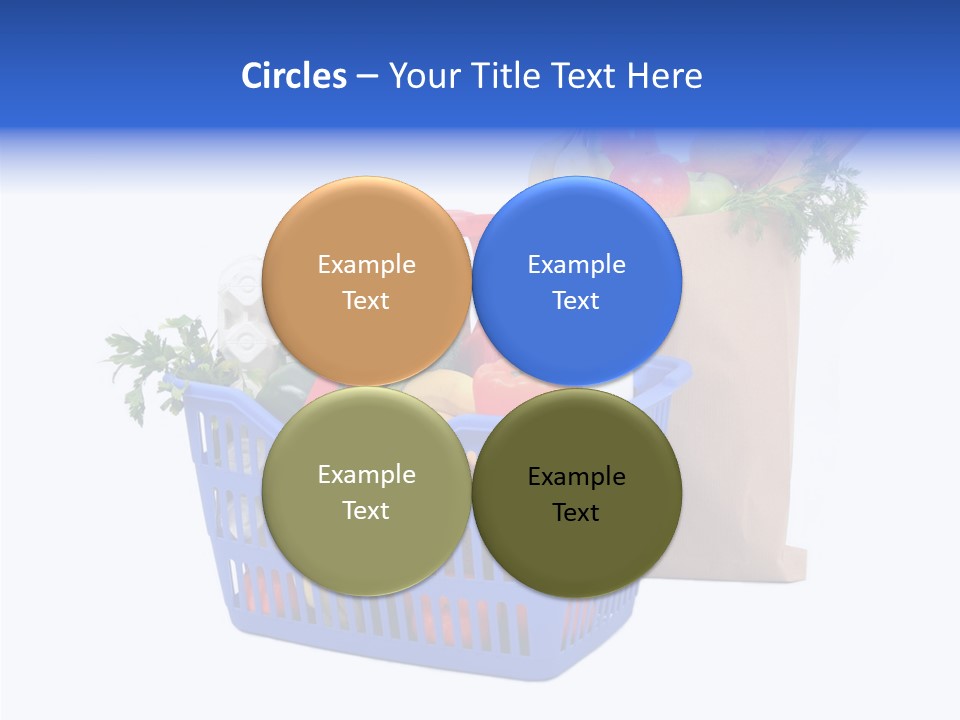 Circles – Your Title Text Here

Example Text

Example Text

Example Text

Example Text